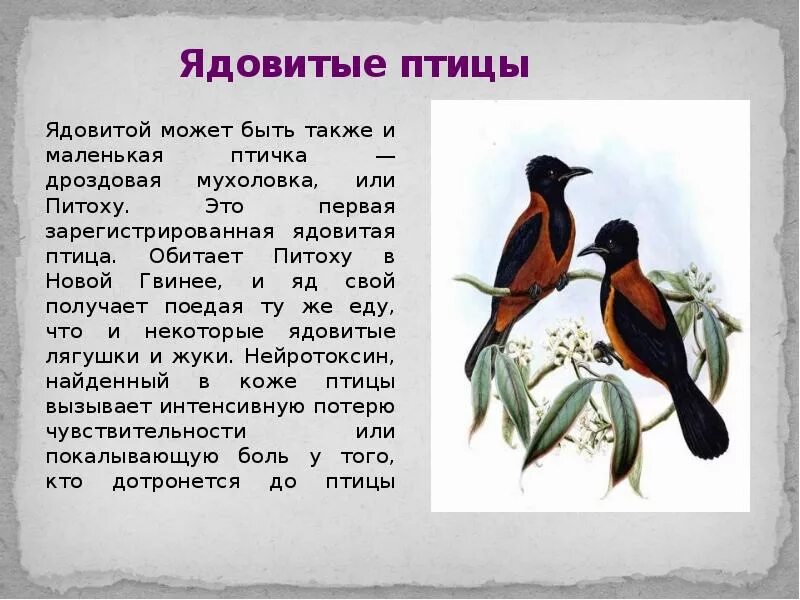 Ядовитые птицы

Ядовитой может быть также и маленькая птичка — дроздовая мухоловка, или Питоху. Это первая зарегистрированная ядовитая птица. Обитает Питоху в Новой Гвинее, и яд свой получает поедая ту же еду, что и некоторые ядовитые лягушки и жуки. Нейротоксин, найденный в коже птицы вызывает интенсивную потерю чувствительности или покалывающую боль у того, кто дотронется до птицы